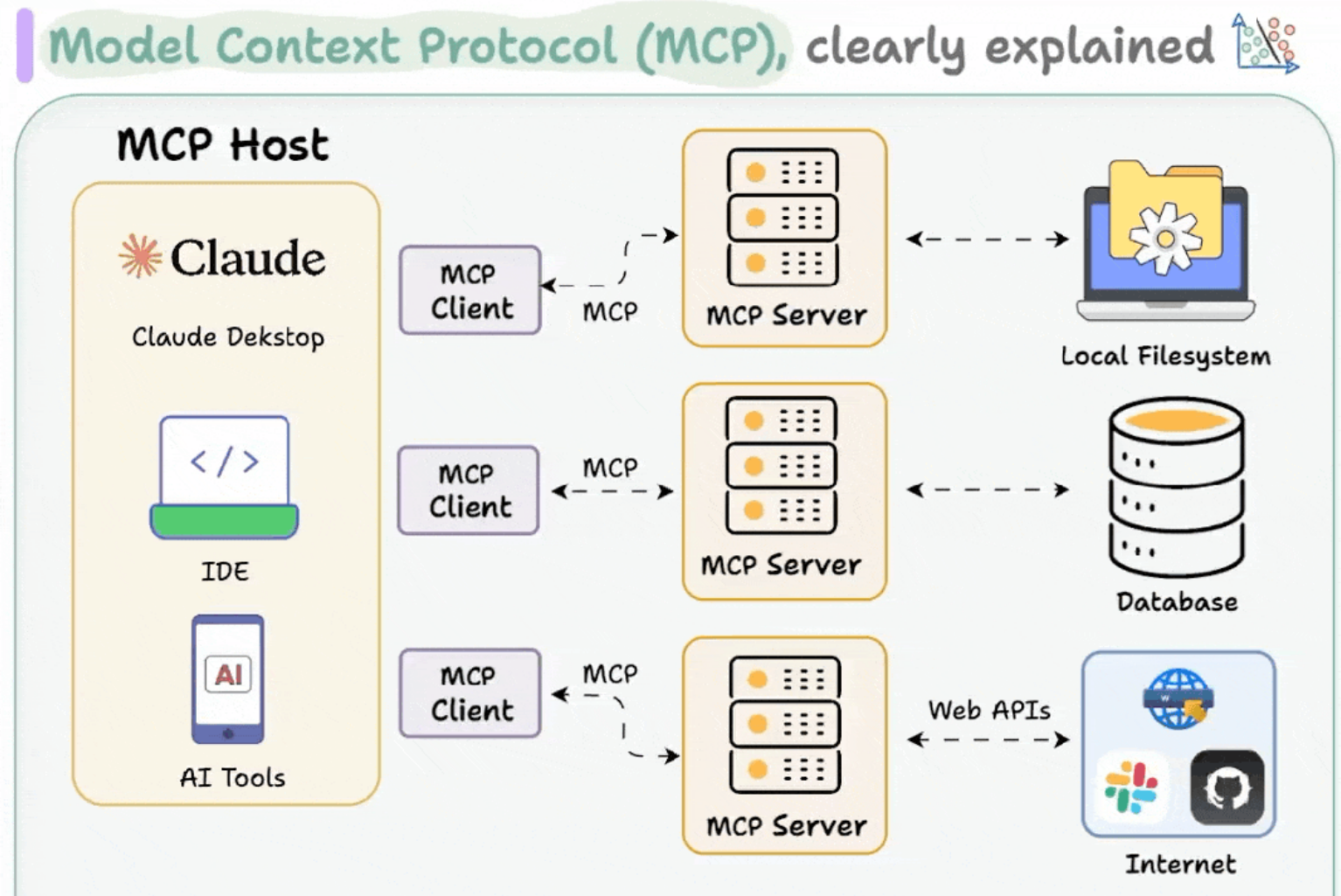 Model Context Protocol (MCP), clearly explained

MCP Host

Claude

Claude Dekstop

</>

IDE

AI

AI Tools

MCP Client

MCP

MCP Server

Local Filesystem

MCP Client

MCP

MCP Server

Database

MCP Client

MCP

MCP Server

Web APIs

Internet